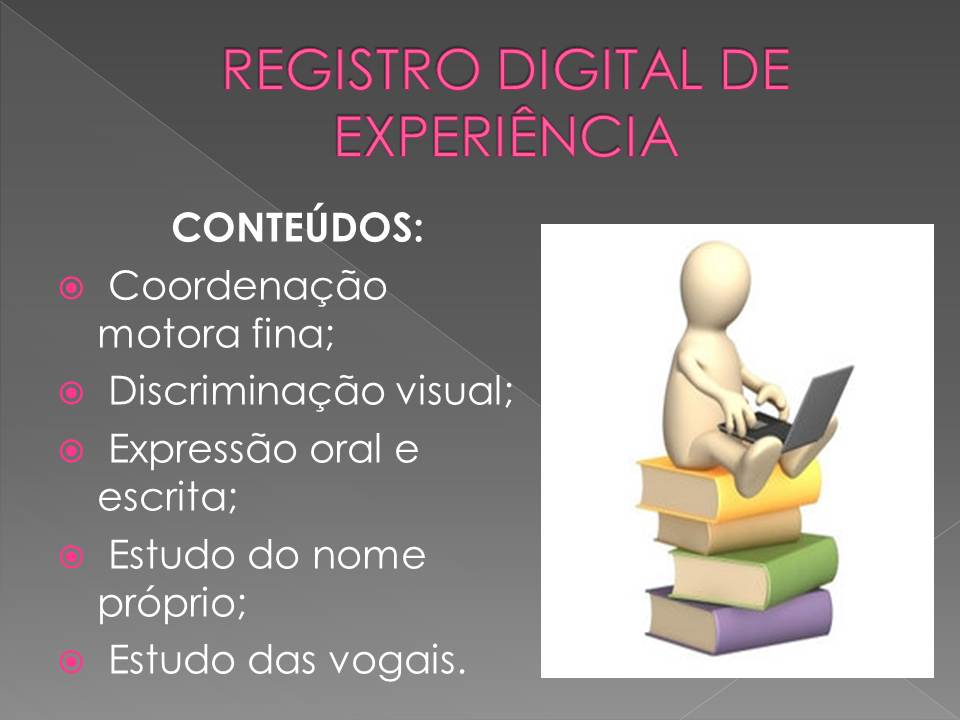 REGISTRO DIGITAL DE EXPERIÊNCIA

CONTEÚDOS:

• Coordenação motora fina;
• Discriminação visual;
• Expressão oral e escrita;
• Estudo do nome próprio;
• Estudo das vogais.